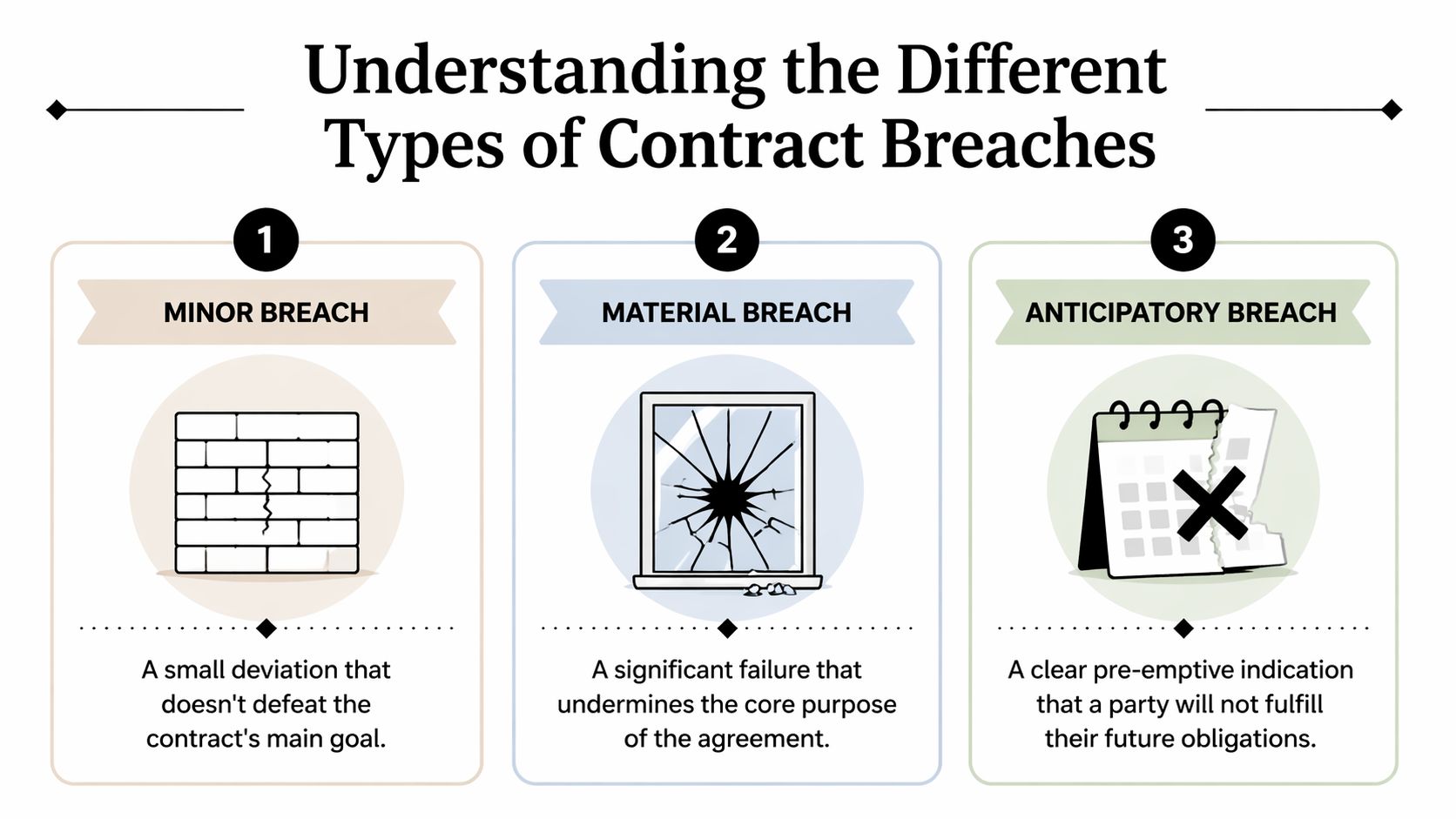 Understanding the Different Types of Contract Breaches

1

MINOR BREACH

A small deviation that doesn't defeat the contract's main goal.

2

MATERIAL BREACH

A significant failure that undermines the core purpose of the agreement.

3

ANTICIPATORY BREACH

A clear pre-emptive indication that a party will not fulfill their future obligations.